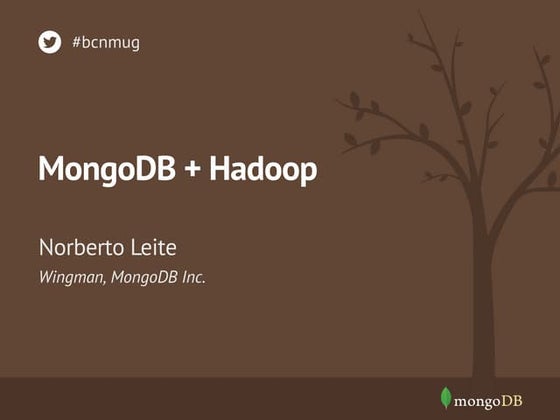 #bcnmug

MongoDB + Hadoop

Norberto Leite

Wingman, MongoDB Inc.

mongoDB